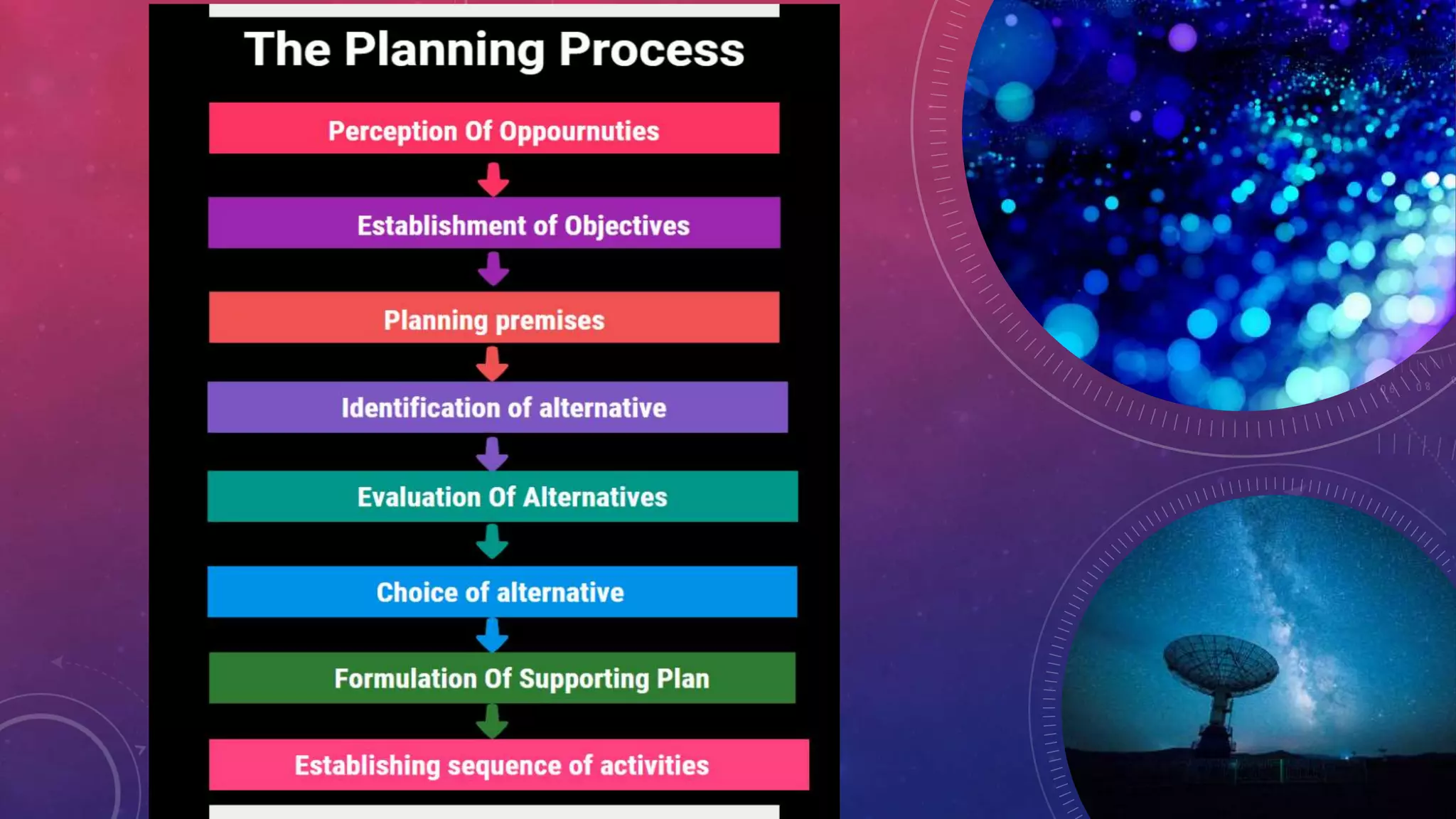 The Planning Process

Perception Of Oppournuties

Establishment of Objectives

Planning premises

Identification of alternative

Evaluation Of Alternatives

Choice of alternative

Formulation Of Supporting Plan

Establishing sequence of activities